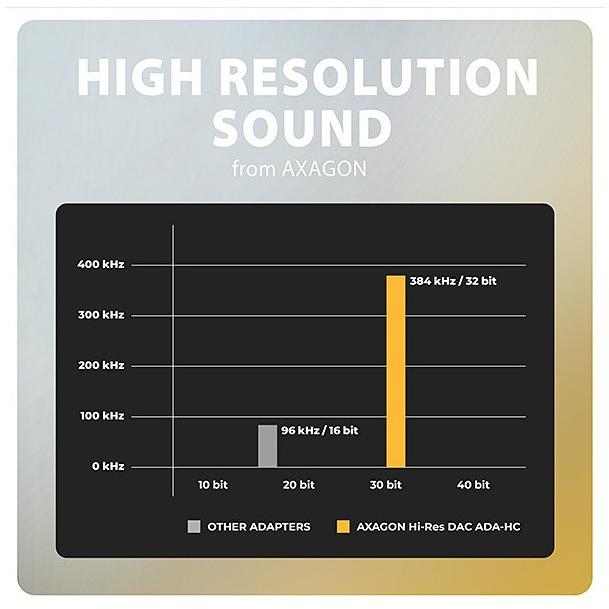 HIGH RESOLUTION SOUND
from AXAGON

400 kHz
300 kHz
200 kHz
100 kHz
0 kHz

384 kHz / 32 bit
96 kHz / 16 bit

10 bit
20 bit
30 bit
40 bit

OTHER ADAPTERS
AXAGON Hi-Res DAC ADA-HC